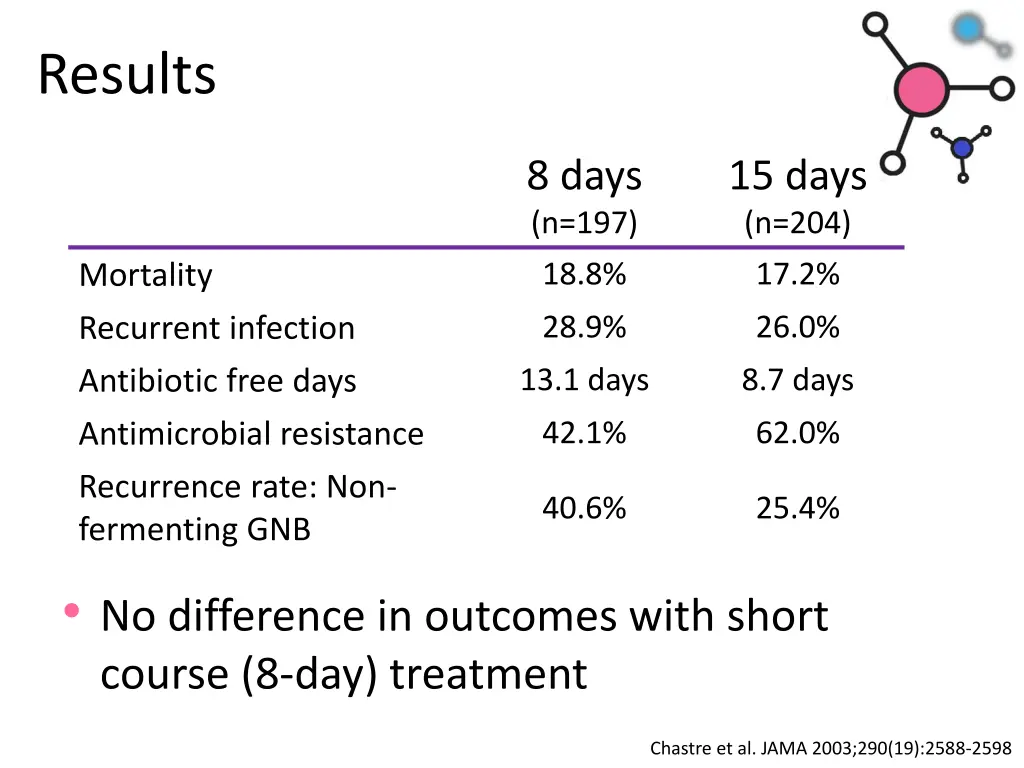 Results

| | 8 days (n=197) | 15 days (n=204) |
|---|---|---|
| Mortality | 18.8% | 17.2% |
| Recurrent infection | 28.9% | 26.0% |
| Antibiotic free days | 13.1 days | 8.7 days |
| Antimicrobial resistance | 42.1% | 62.0% |
| Recurrence rate: Non-fermenting GNB | 40.6% | 25.4% |

• No difference in outcomes with short course (8-day) treatment

Chastre et al. JAMA 2003;290(19):2588-2598